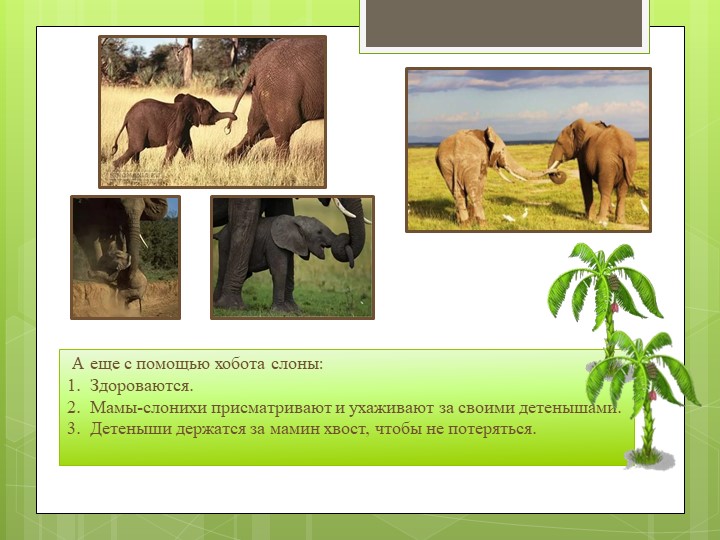 А еще с помощью хобота слоны:
1. Здороваются.
2. Мамы-слонихи присматривают и ухаживают за своими детенышами.
3. Детеныши держатся за мамин хвост, чтобы не потеряться.